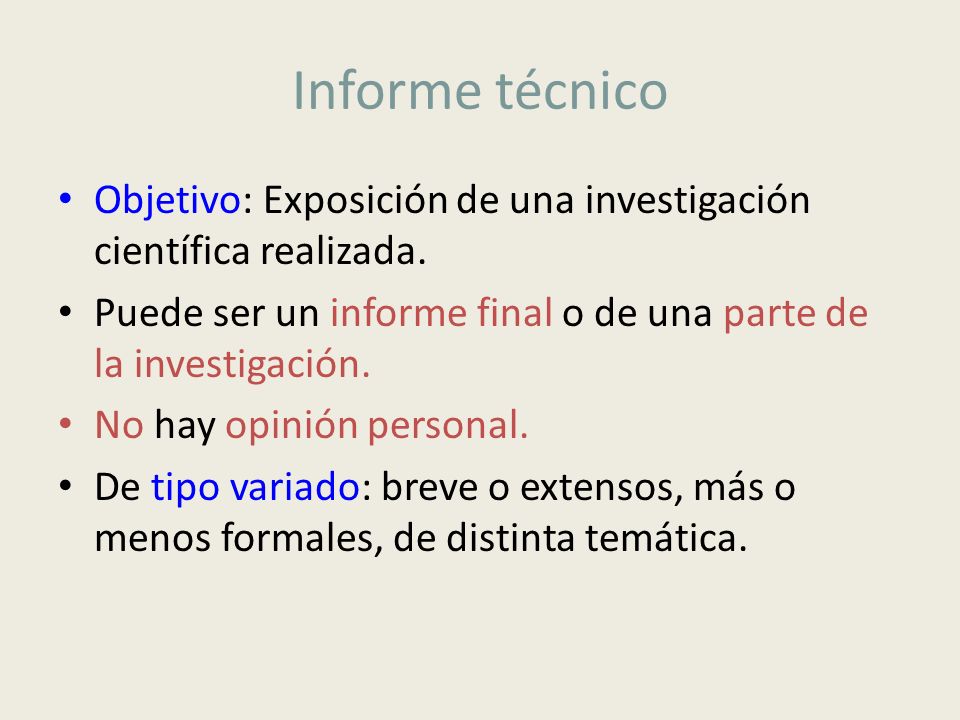 Informe técnico

• Objetivo: Exposición de una investigación científica realizada.
• Puede ser un informe final o de una parte de la investigación.
• No hay opinión personal.
• De tipo variado: breve o extensos, más o menos formales, de distinta temática.